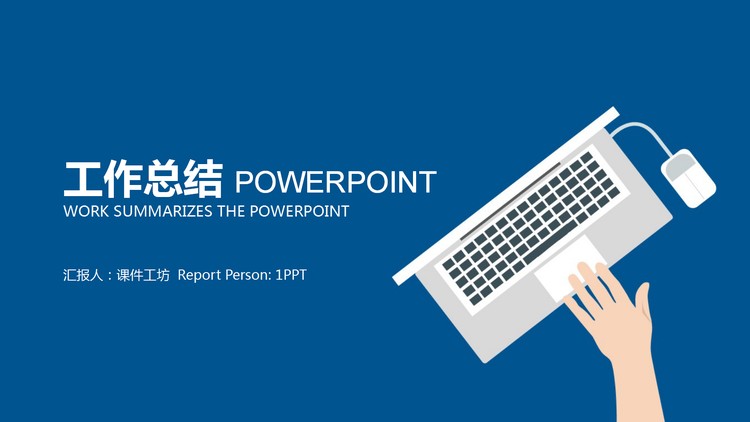 工作总结 POWERPOINT
WORK SUMMARIZES THE POWERPOINT

汇报人：课件工坊 Report Person: 1PPT